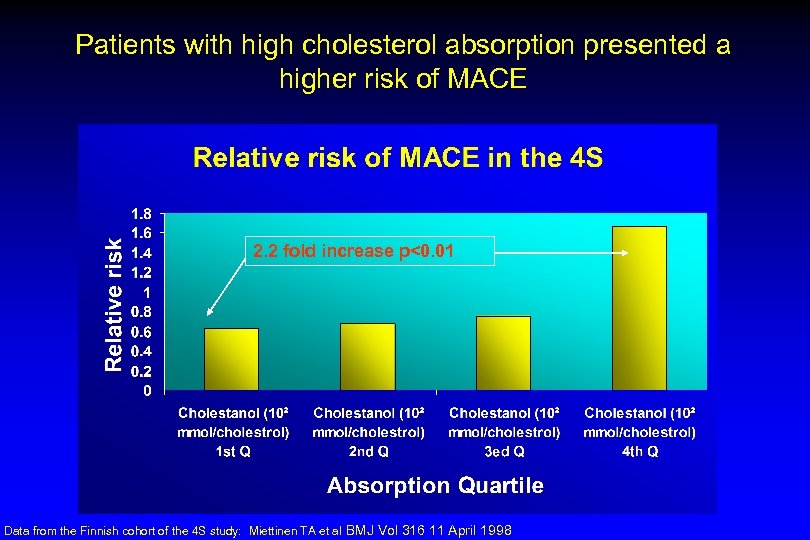 Patients with high cholesterol absorption presented a higher risk of MACE

Relative risk of MACE in the 4S

Relative risk

1.8
1.6
1.4
1.2
1
0.8
0.6
0.4
0.2
0

2.2 fold increase p<0.01

Cholestanol ($10^2$ mmol/cholestrol) 1st Q

Cholestanol ($10^2$ mmol/cholestrol) 2nd Q

Cholestanol ($10^2$ mmol/cholestrol) 3ed Q

Cholestanol ($10^2$ mmol/cholestrol) 4th Q

Absorption Quartile

Data from the Finnish cohort of the 4S study: Miettinen TA et al BMJ Vol 316 11 April 1998